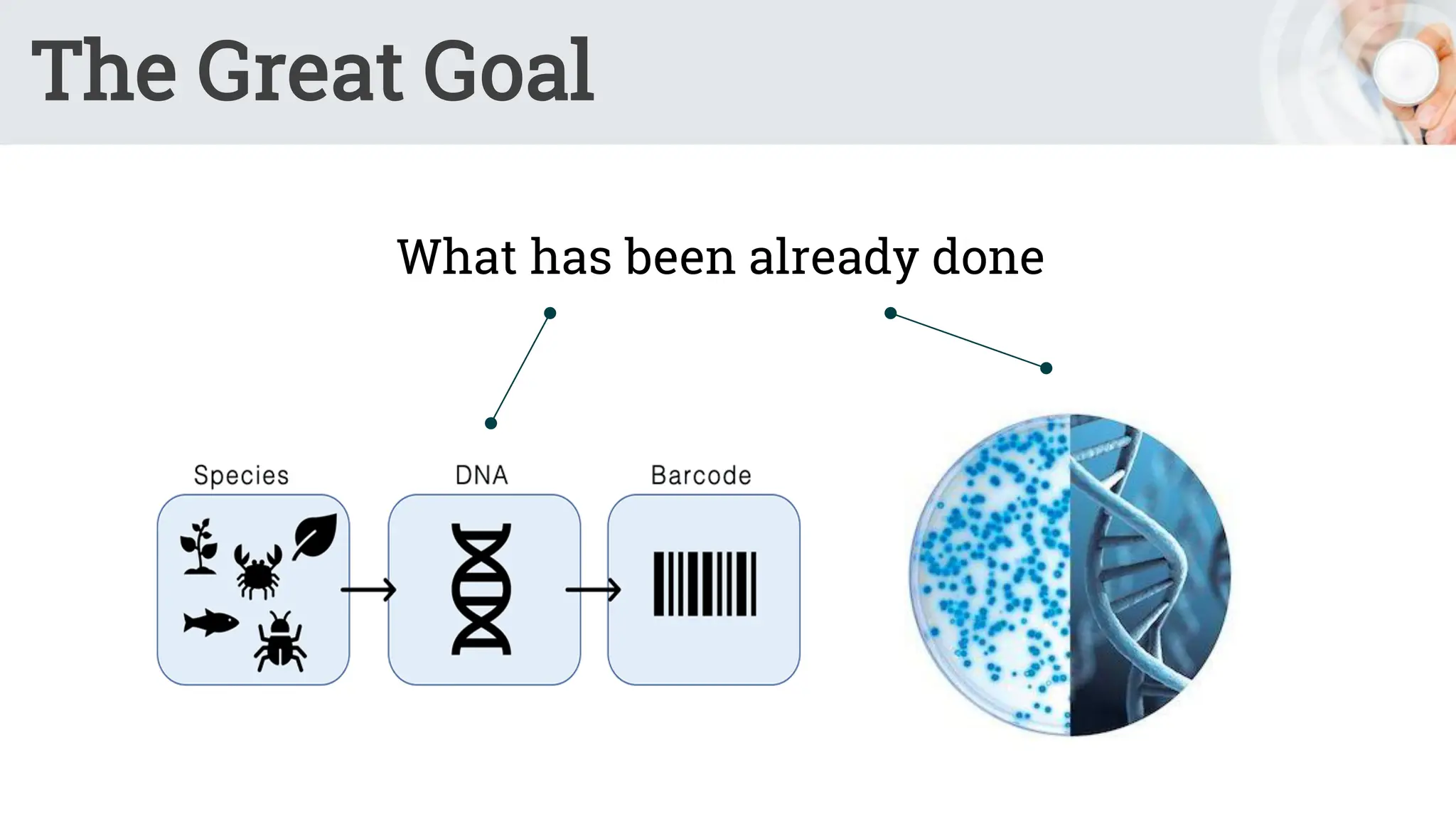 The Great Goal

What has been already done

Species

DNA

Barcode